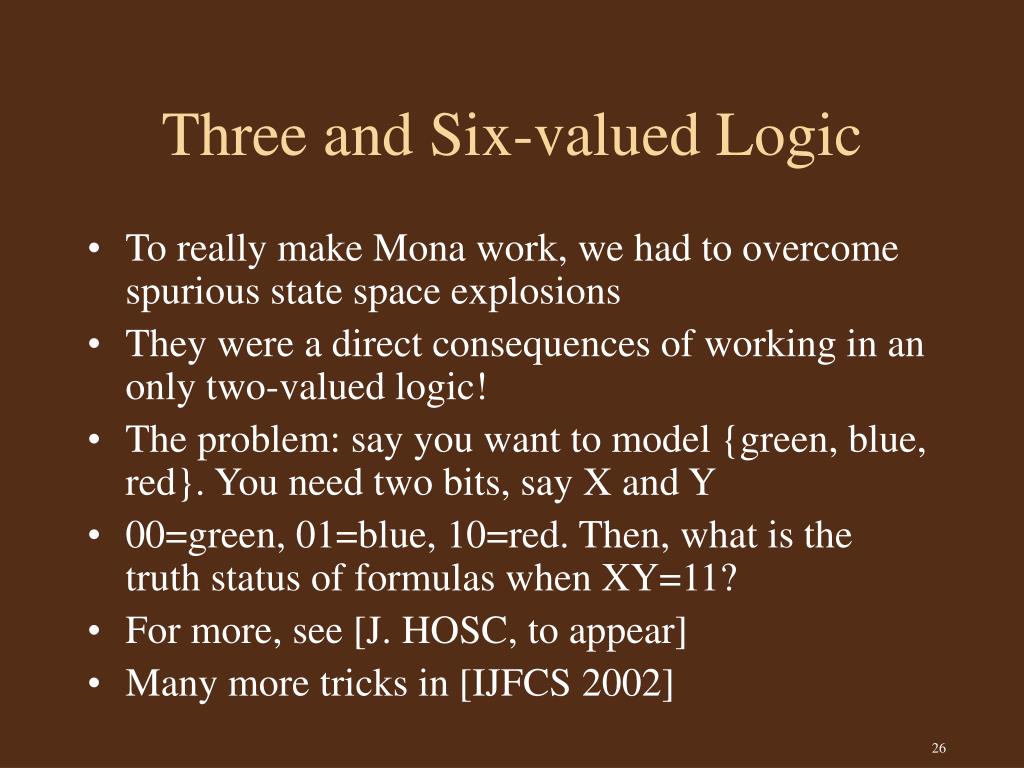 Three and Six-valued Logic

• To really make Mona work, we had to overcome spurious state space explosions
• They were a direct consequences of working in an only two-valued logic!
• The problem: say you want to model {green, blue, red}. You need two bits, say X and Y
• 00=green, 01=blue, 10=red. Then, what is the truth status of formulas when XY=11?
• For more, see [J. HOSC, to appear]
• Many more tricks in [IJFCS 2002]

26